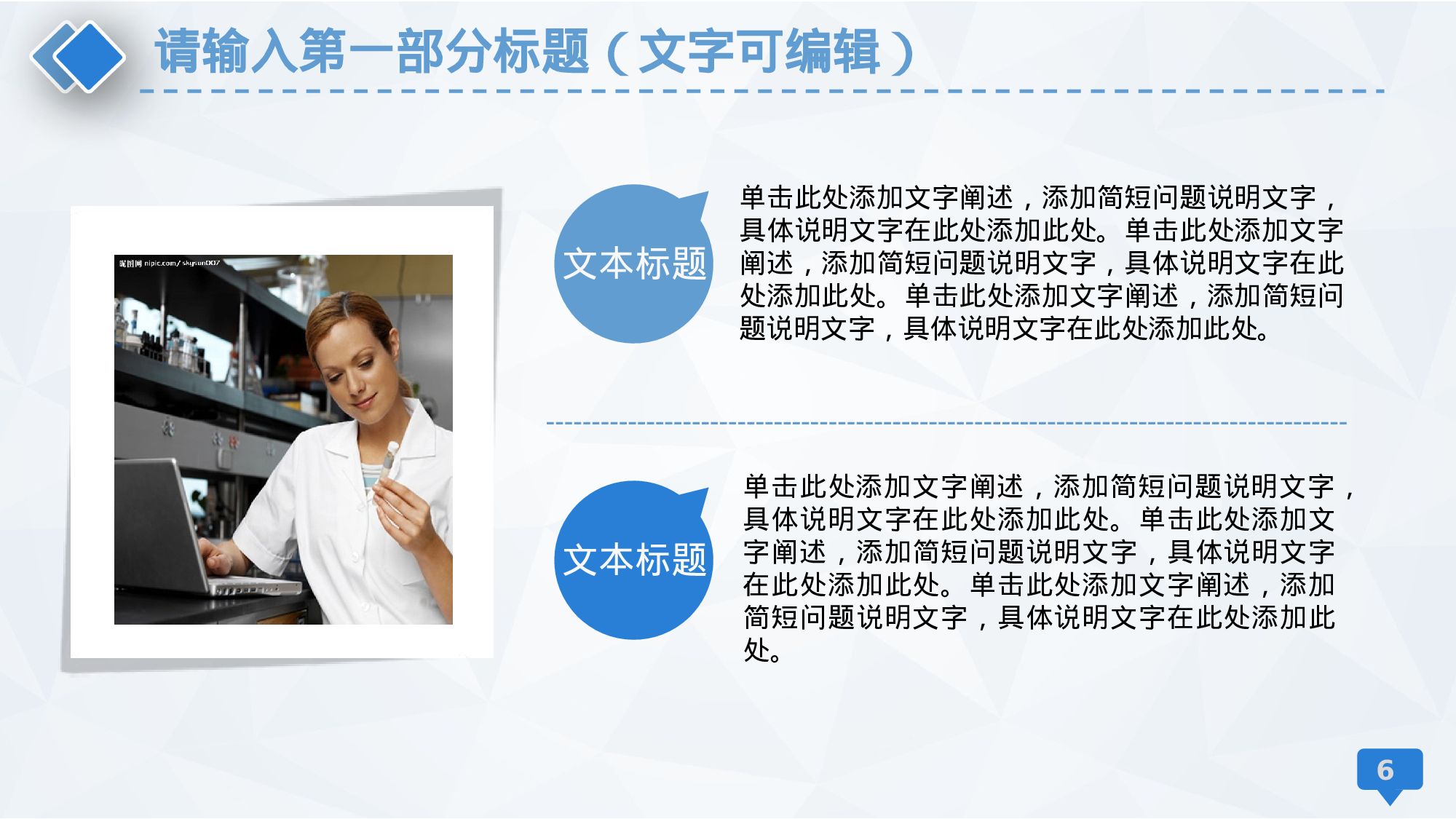 请输入第一部分标题（文字可编辑）

昵图网 nipic.com/ skysun007

文本标题

单击此处添加文字阐述，添加简短问题说明文字，具体说明文字在此处添加此处。单击此处添加文字阐述，添加简短问题说明文字，具体说明文字在此处添加此处。单击此处添加文字阐述，添加简短问题说明文字，具体说明文字在此处添加此处。

文本标题

单击此处添加文字阐述，添加简短问题说明文字，具体说明文字在此处添加此处。单击此处添加文字阐述，添加简短问题说明文字，具体说明文字在此处添加此处。单击此处添加文字阐述，添加简短问题说明文字，具体说明文字在此处添加此处。

6